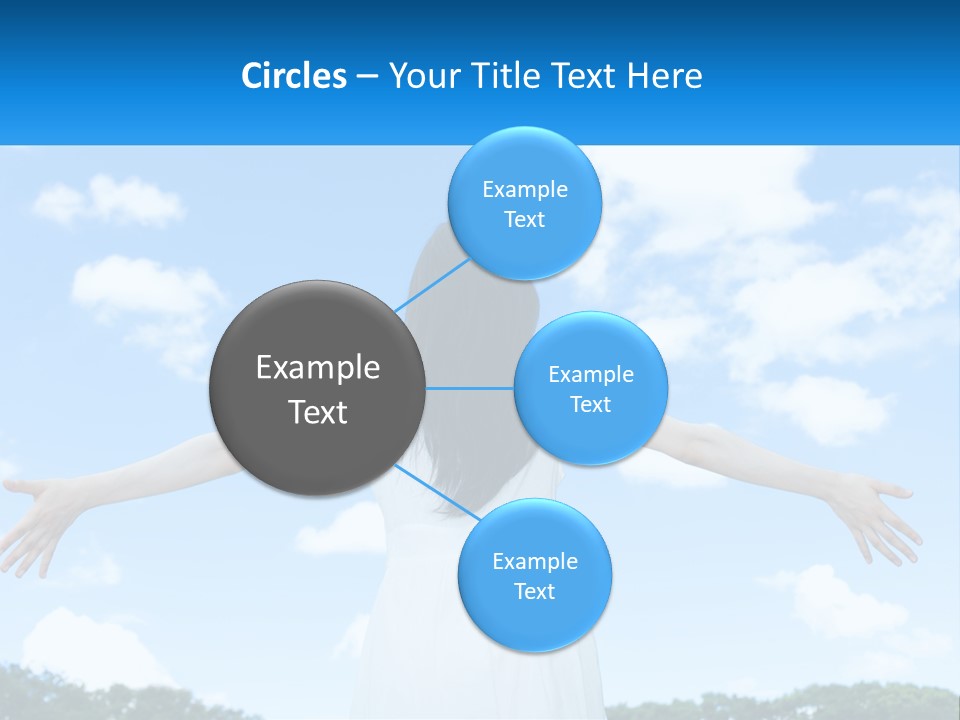 Circles – Your Title Text Here

Example Text

Example Text

Example Text

Example Text